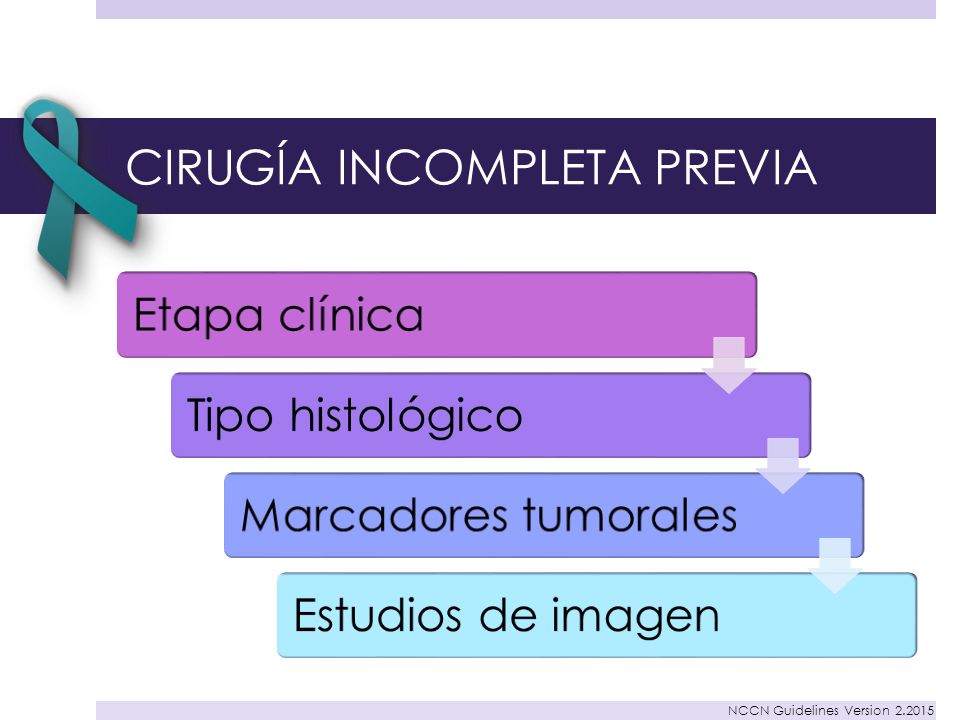 CIRUGÍA INCOMPLETA PREVIA

Etapa clínica

Tipo histológico

Marcadores tumorales

Estudios de imagen

NCCN Guidelines Version 2.2015